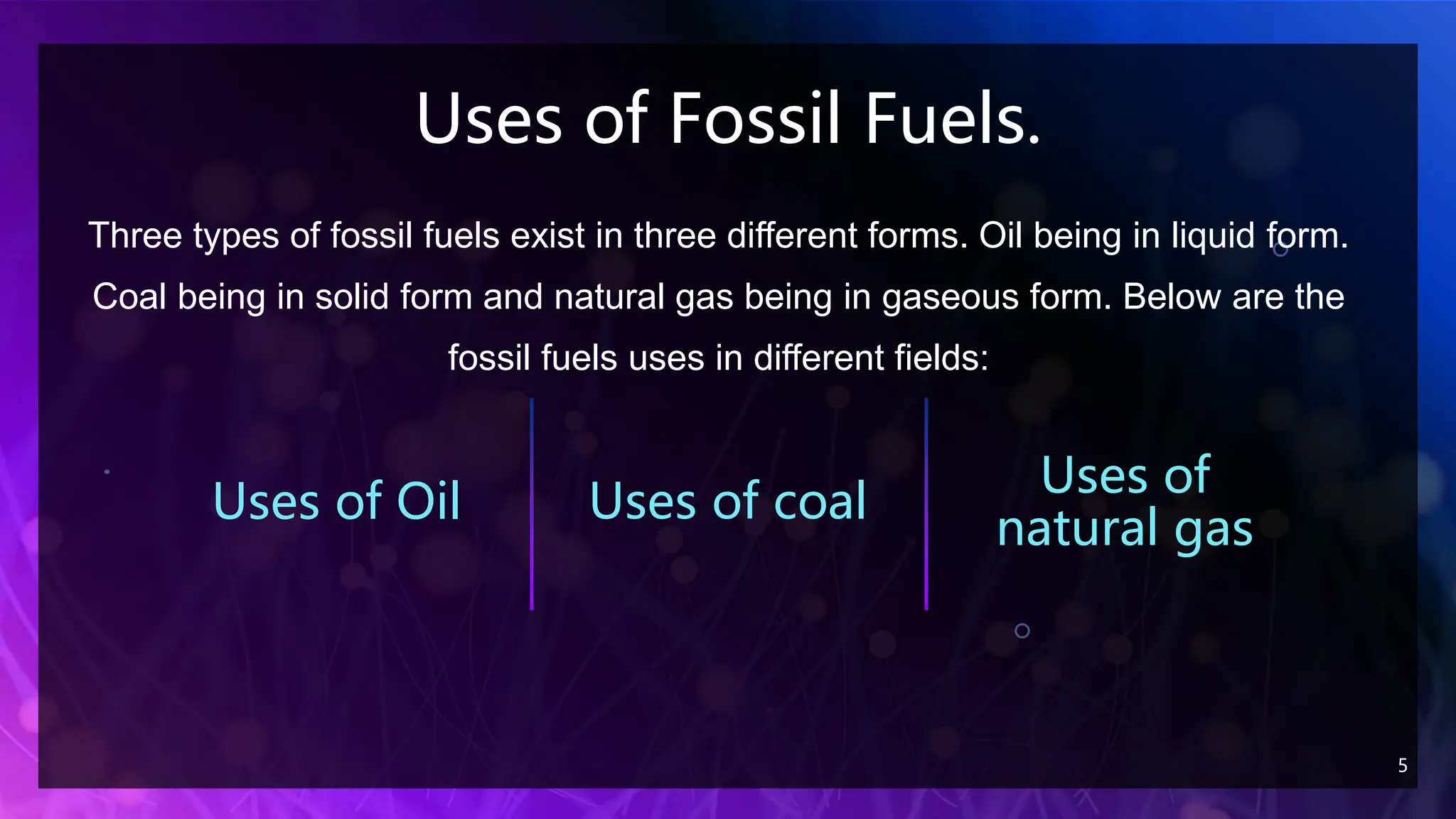 Uses of Fossil Fuels.

Three types of fossil fuels exist in three different forms. Oil being in liquid form. Coal being in solid form and natural gas being in gaseous form. Below are the fossil fuels uses in different fields:

Uses of Oil

Uses of coal

Uses of natural gas

5